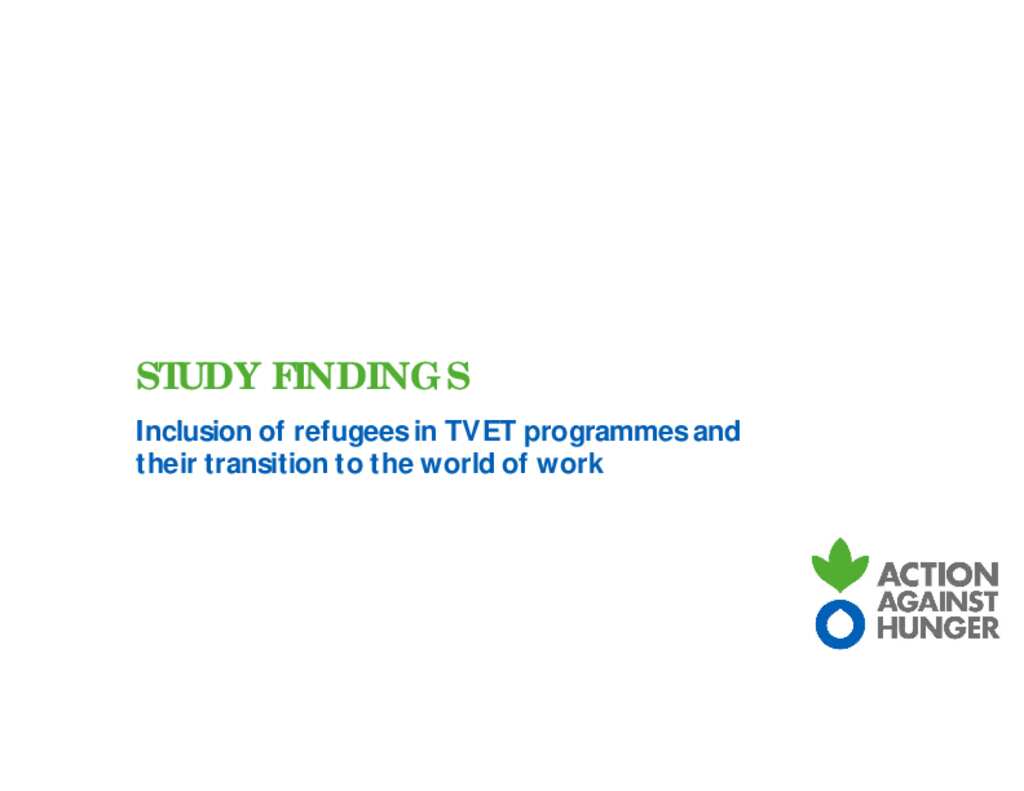 STUDY FINDINGS

Inclusion of refugees in TVET programmes and their transition to the world of work

ACTION AGAINST HUNGER